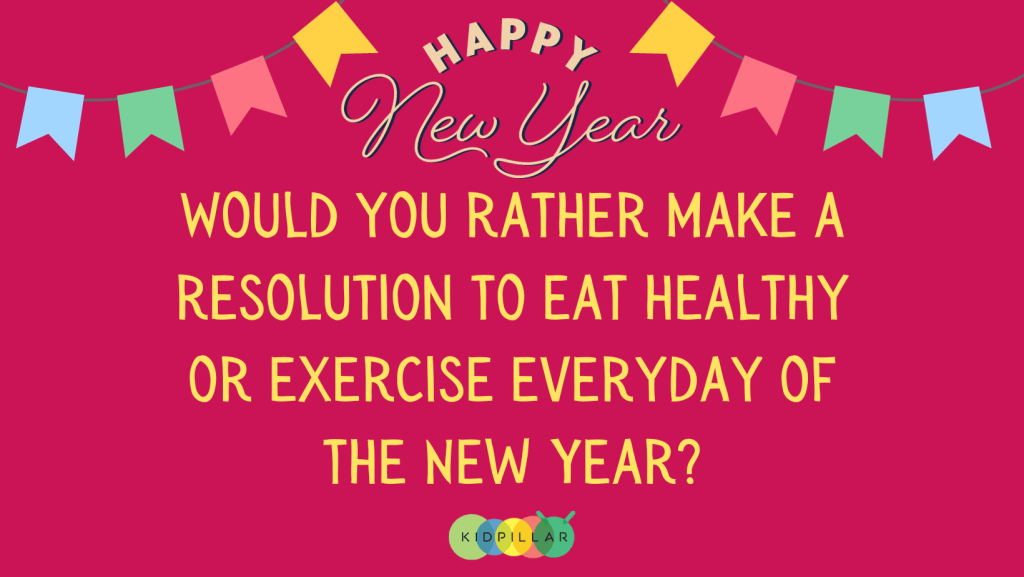 HAPPY
New Year

WOULD YOU RATHER MAKE A RESOLUTION TO EAT HEALTHY OR EXERCISE EVERYDAY OF THE NEW YEAR?

KIDPILLAR